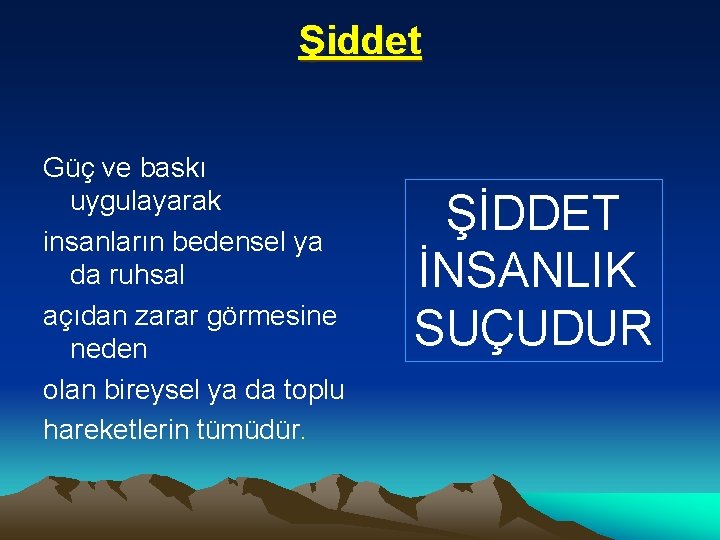 Şiddet

Güç ve baskı uygulayarak
insanların bedensel ya da ruhsal
açıdan zarar görmesine neden
olan bireysel ya da toplu
hareketlerin tümüdür.

ŞİDDET İNSANLIK SUÇUDUR